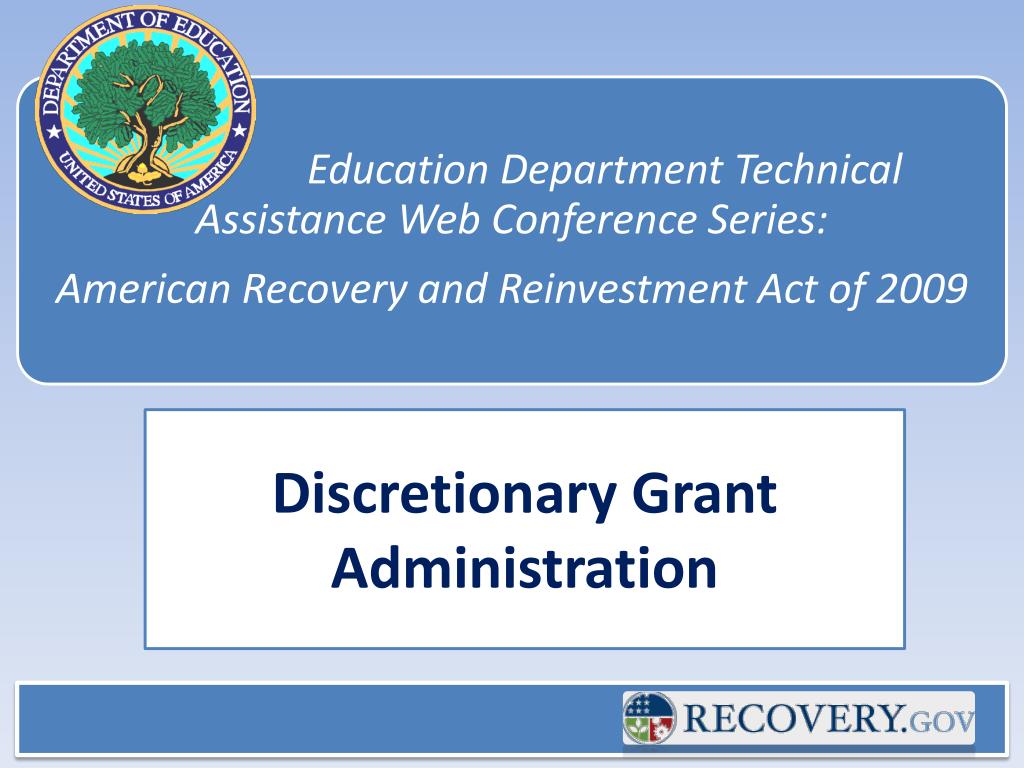 DEPARTMENT OF EDUCATION
UNITED STATES OF AMERICA

Education Department Technical Assistance Web Conference Series:

American Recovery and Reinvestment Act of 2009

Discretionary Grant Administration

RECOVERY.GOV